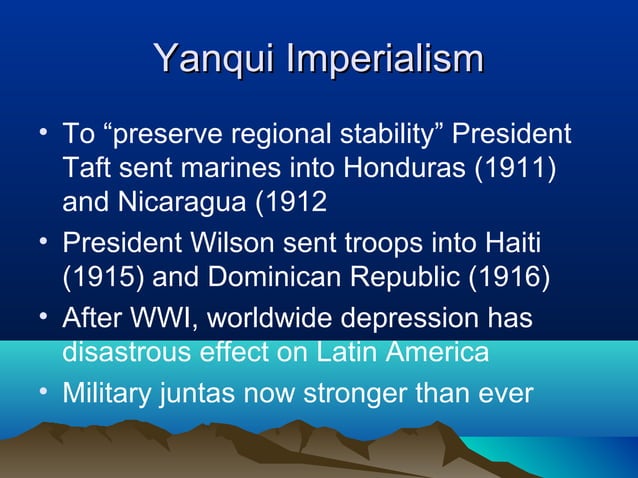 Yanqui Imperialism

• To “preserve regional stability” President Taft sent marines into Honduras (1911) and Nicaragua (1912

• President Wilson sent troops into Haiti (1915) and Dominican Republic (1916)

• After WWI, worldwide depression has disastrous effect on Latin America

• Military juntas now stronger than ever